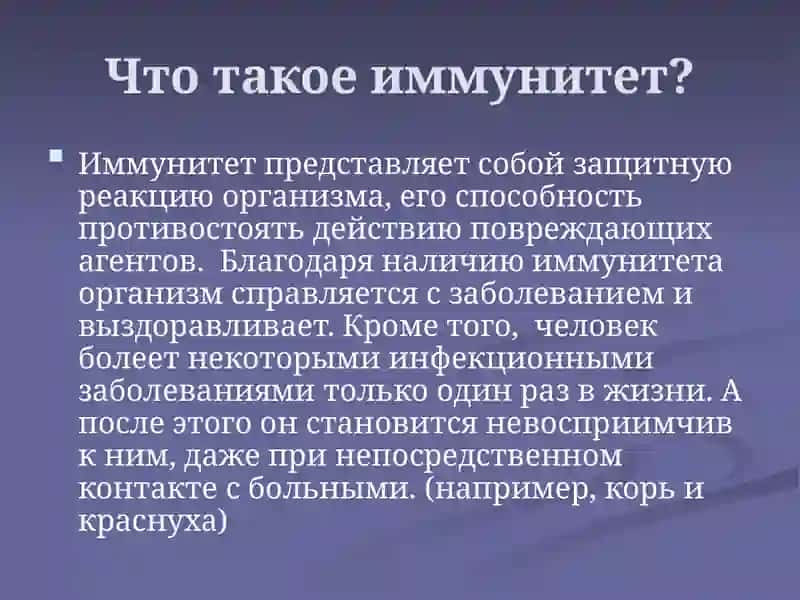 Что такое иммунитет?

Иммунитет представляет собой защитную реакцию организма, его способность противостоять действию повреждающих агентов. Благодаря наличию иммунитета организм справляется с заболеванием и выздоравливает. Кроме того, человек болеет некоторыми инфекционными заболеваниями только один раз в жизни. А после этого он становится невосприимчив к ним, даже при непосредственном контакте с больными. (например, корь и краснуха)